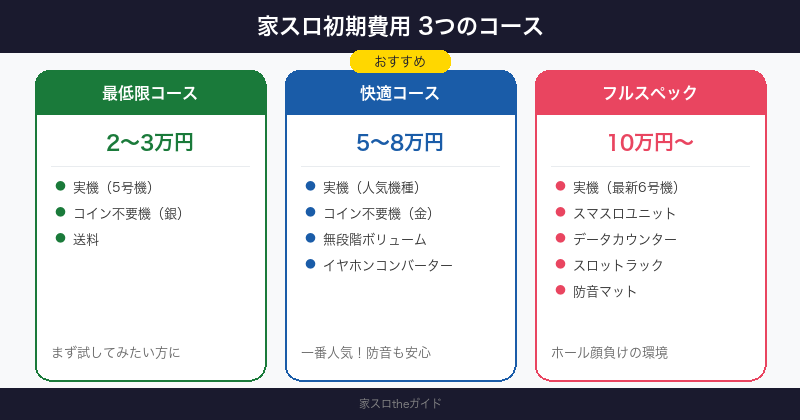 家スロ初期費用 3つのコース

最低限コース

2〜3万円

実機（5号機）
コイン不要機（銀）
送料

まず試してみたい方に

おすすめ

快適コース

5〜8万円

実機（人気機種）
コイン不要機（金）
無段階ボリューム
イヤホンコンバーター

一番人気！防音も安心

フルスペック

10万円〜

実機（最新6号機）
スマスロユニット
データカウンター
スロットラック
防音マット

ホール顔負けの環境

家スロtheガイド